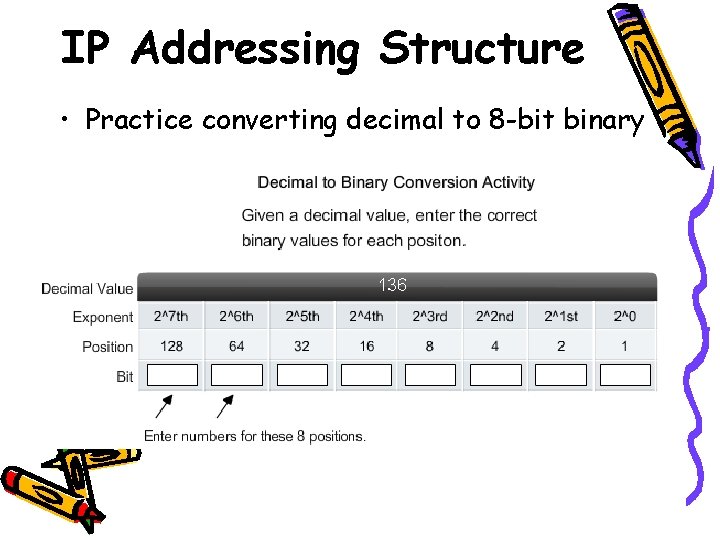 IP Addressing Structure

• Practice converting decimal to 8-bit binary

Decimal to Binary Conversion Activity

Given a decimal value, enter the correct binary values for each positon.

| Decimal Value | 136 | | | | | | | |
|---|---|---|---|---|---|---|---|---|
| Exponent | 2^7th | 2^6th | 2^5th | 2^4th | 2^3rd | 2^2nd | 2^1st | 2^0 |
| Position | 128 | 64 | 32 | 16 | 8 | 4 | 2 | 1 |
| Bit | | | | | | | | |

Enter numbers for these 8 positions.